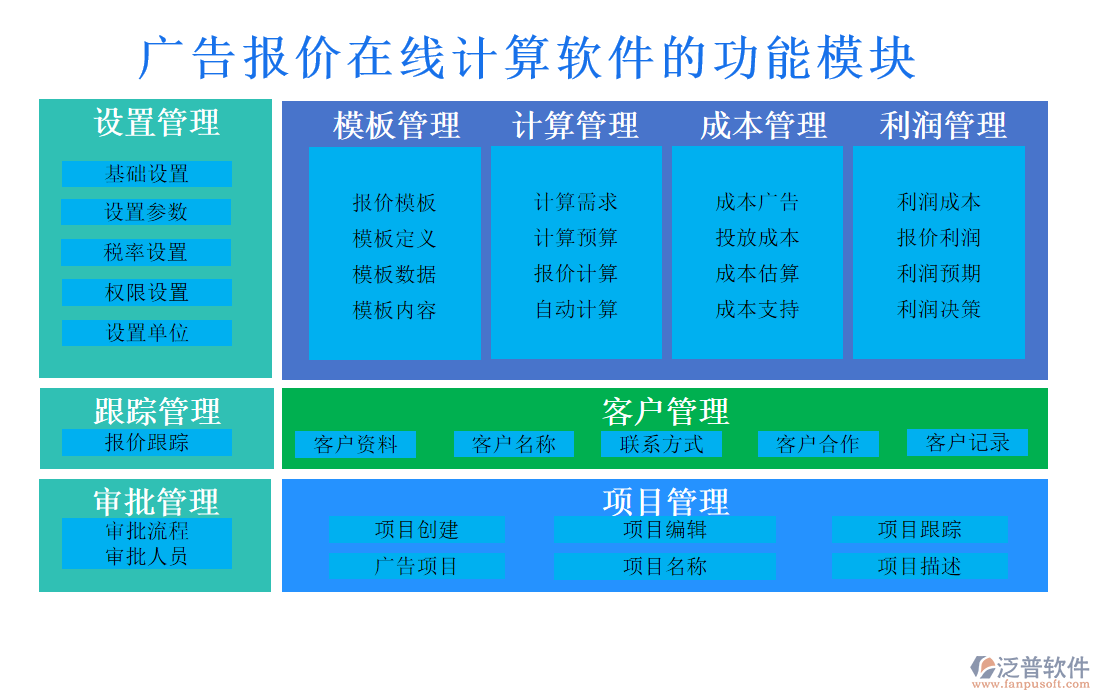 广告报价在线计算软件的功能模块

设置管理
基础设置
设置参数
税率设置
权限设置
设置单位

模板管理
报价模板
模板定义
模板数据
模板内容

计算管理
计算需求
计算预算
报价计算
自动计算

成本管理
成本广告
投放成本
成本估算
成本支持

利润管理
利润成本
报价利润
利润预期
利润决策

跟踪管理
报价跟踪

客户管理
客户资料
客户名称
联系方式
客户合作
客户记录

审批管理
审批流程
审批人员

项目管理
项目创建
项目编辑
项目跟踪
广告项目
项目名称
项目描述

泛普软件
www.fanpusoft.com